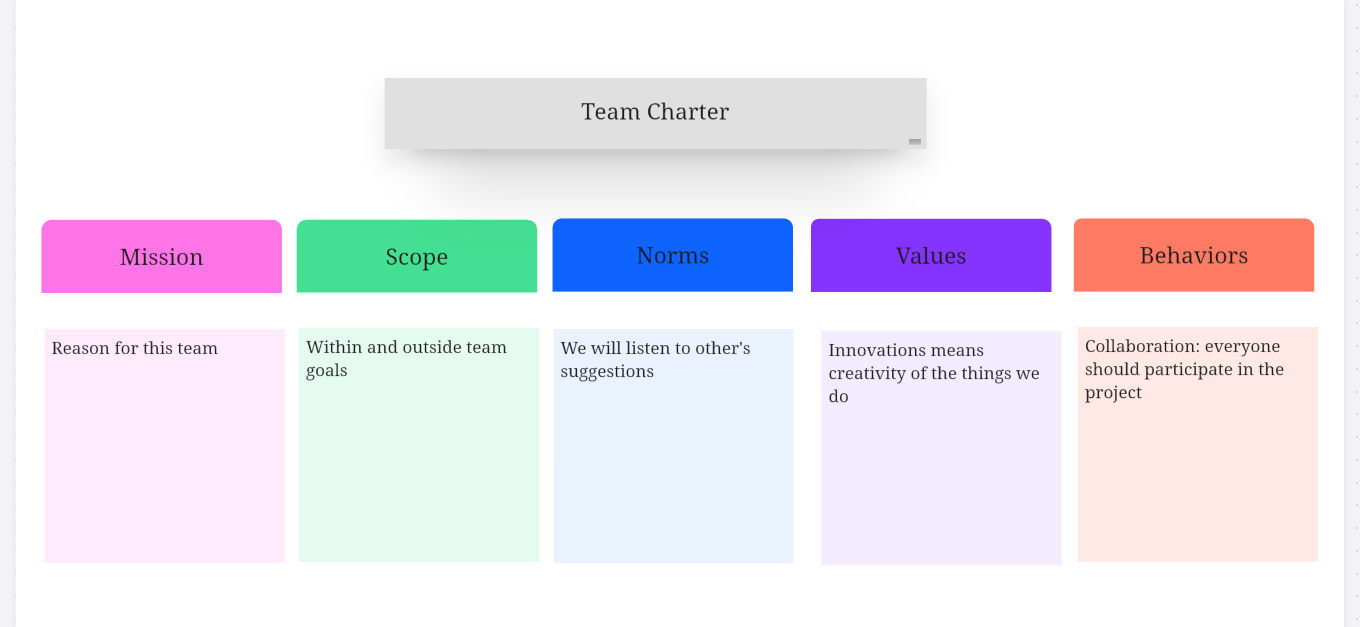 Team Charter

Mission

Reason for this team

Scope

Within and outside team goals

Norms

We will listen to other's suggestions

Values

Innovations means creativity of the things we do

Behaviors

Collaboration: everyone should participate in the project